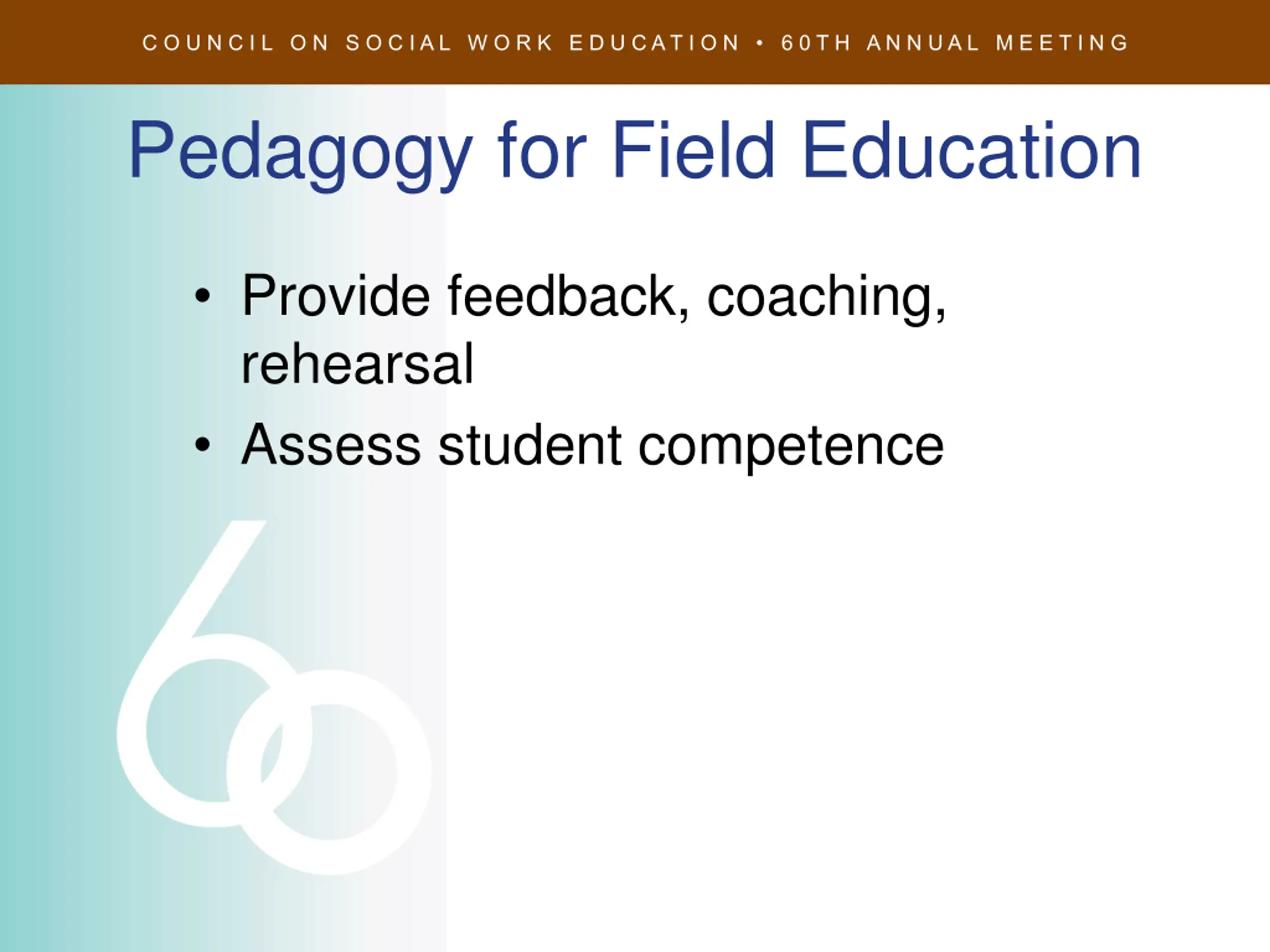 COUNCIL ON SOCIAL WORK EDUCATION • 60TH ANNUAL MEETING

Pedagogy for Field Education

• Provide feedback, coaching, rehearsal
• Assess student competence

60